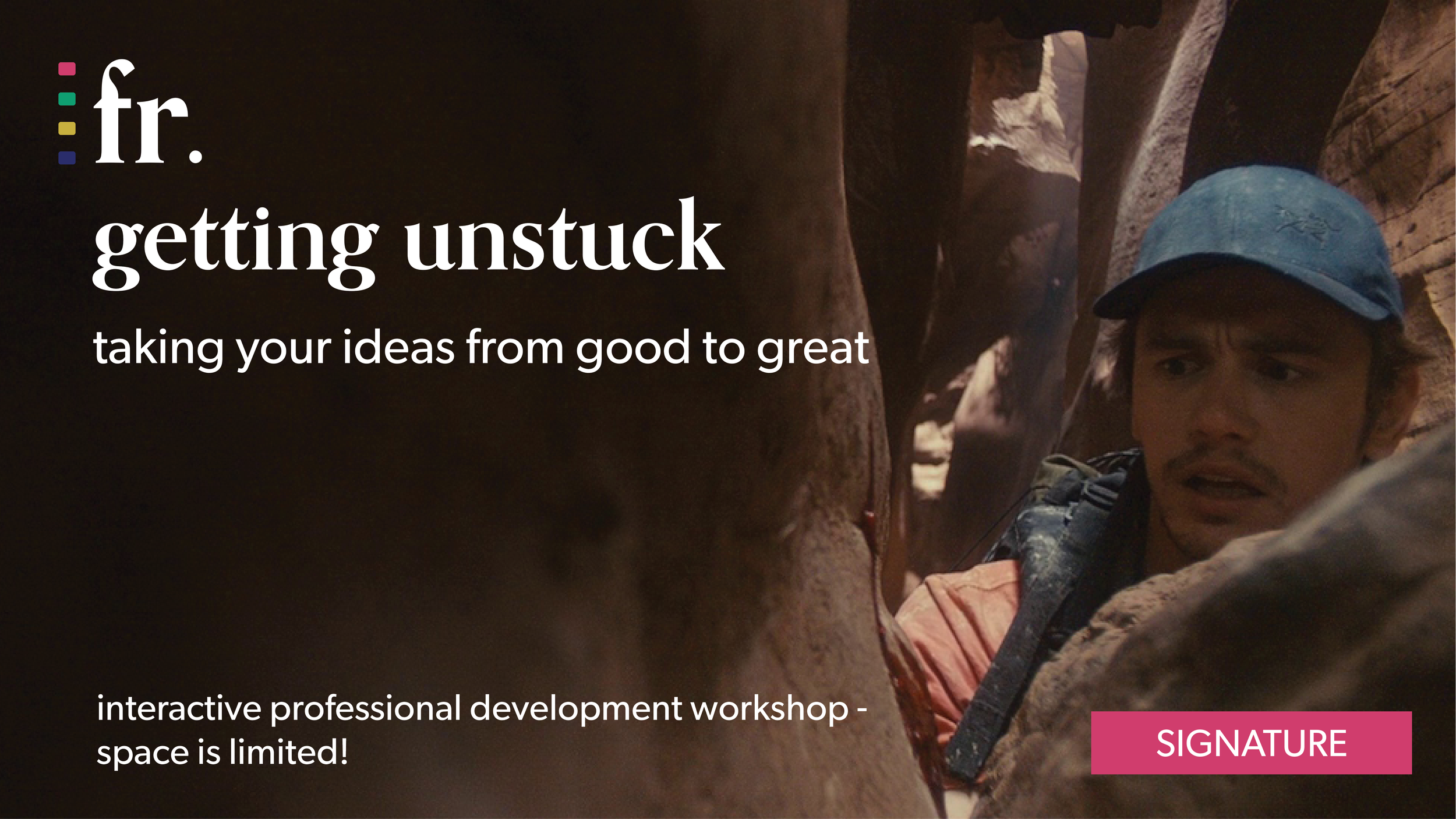 fr.

getting unstuck

taking your ideas from good to great

interactive professional development workshop - space is limited!

SIGNATURE